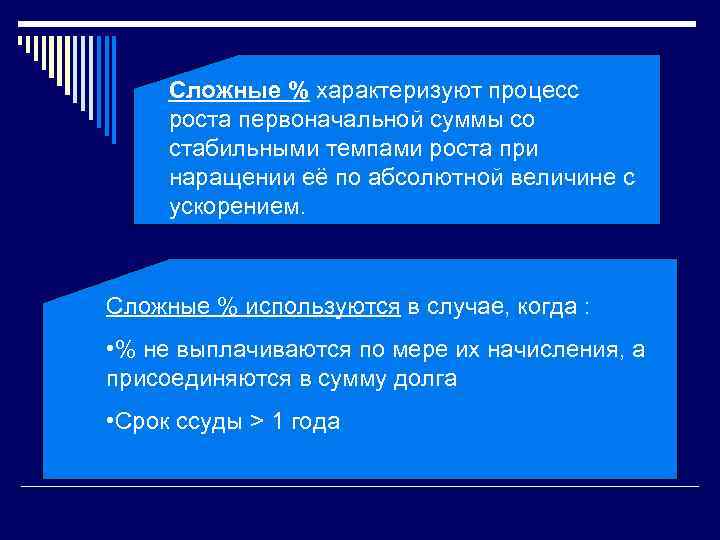 Сложные % характеризуют процесс роста первоначальной суммы со стабильными темпами роста при наращении её по абсолютной величине с ускорением.

Сложные % используются в случае, когда :

•% не выплачиваются по мере их начисления, а присоединяются в сумму долга

•Срок ссуды > 1 года